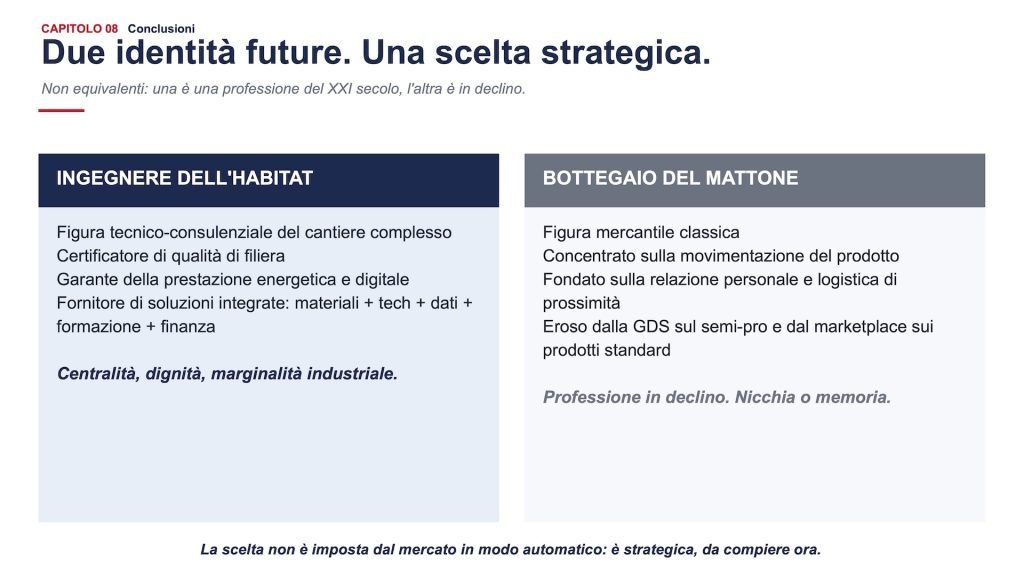 CAPITOLO 08 Conclusioni

Due identità future. Una scelta strategica.

Non equivalenti: una è una professione del XXI secolo, l'altra è in declino.

INGEGNERE DELL'HABITAT

Figura tecnico-consulenziale del cantiere complesso
Certificatore di qualità di filiera
Garante della prestazione energetica e digitale
Fornitore di soluzioni integrate: materiali + tech + dati + formazione + finanza

Centralità, dignità, marginalità industriale.

BOTTEGAIO DEL MATTONE

Figura mercantile classica
Concentrato sulla movimentazione del prodotto
Fondato sulla relazione personale e logistica di prossimità
Eroso dalla GDS sul semi-pro e dal marketplace sui prodotti standard

Professione in declino. Nicchia o memoria.

La scelta non è imposta dal mercato in modo automatico: è strategica, da compiere ora.